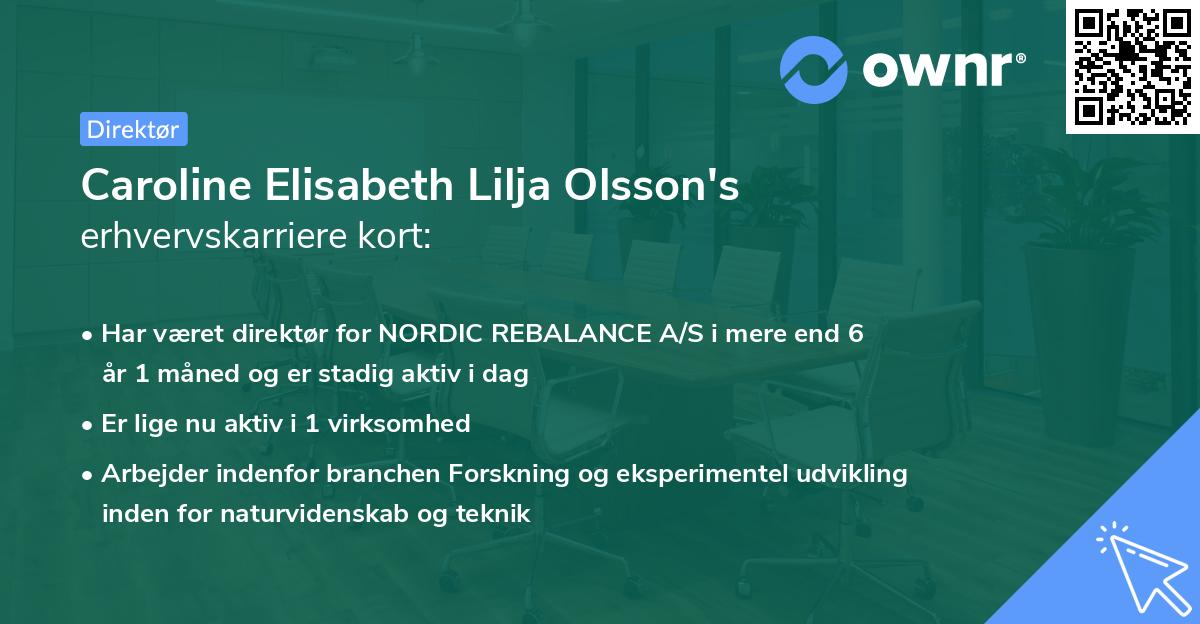 ownr®

Direktør

Caroline Elisabeth Lilja Olsson's erhvervskarriere kort:

• Har været direktør for NORDIC REBALANCE A/S i mere end 6 år 1 måned og er stadig aktiv i dag
• Er lige nu aktiv i 1 virksomhed
• Arbejder indenfor branchen Forskning og eksperimentel udvikling inden for naturvidenskab og teknik